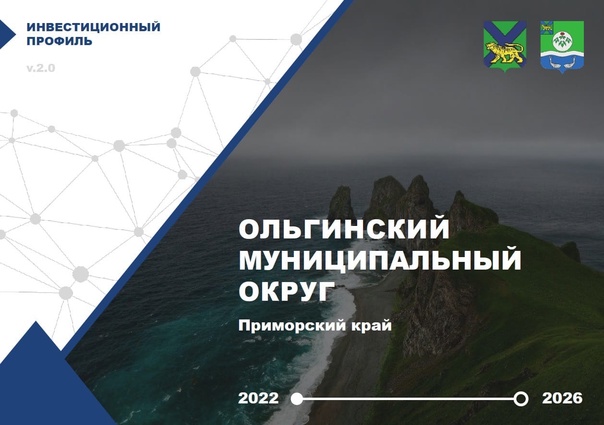 ИНВЕСТИЦИОННЫЙ ПРОФИЛЬ

v.2.0

ОЛЬГИНСКИЙ МУНИЦИПАЛЬНЫЙ ОКРУГ

Приморский край

2022

2026